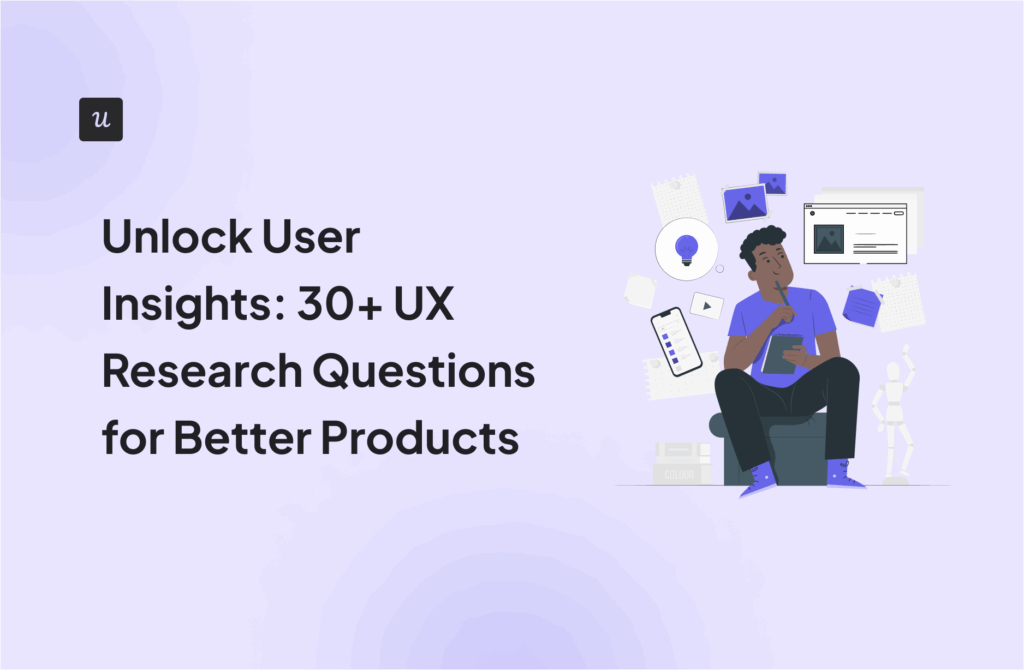 u

Unlock User Insights: 30+ UX Research Questions for Better Products

COLOUR